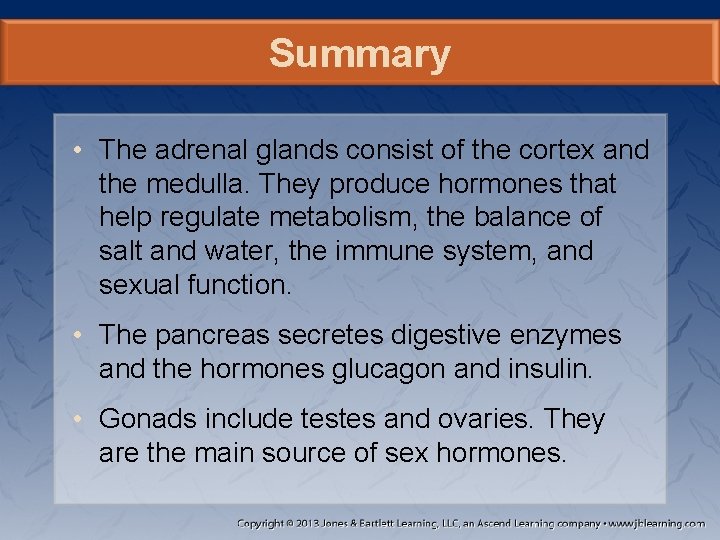 Summary

• The adrenal glands consist of the cortex and the medulla. They produce hormones that help regulate metabolism, the balance of salt and water, the immune system, and sexual function.

• The pancreas secretes digestive enzymes and the hormones glucagon and insulin.

• Gonads include testes and ovaries. They are the main source of sex hormones.

Copyright © 2013 Jones & Bartlett Learning, LLC, an Ascend Learning company • www.jblearning.com